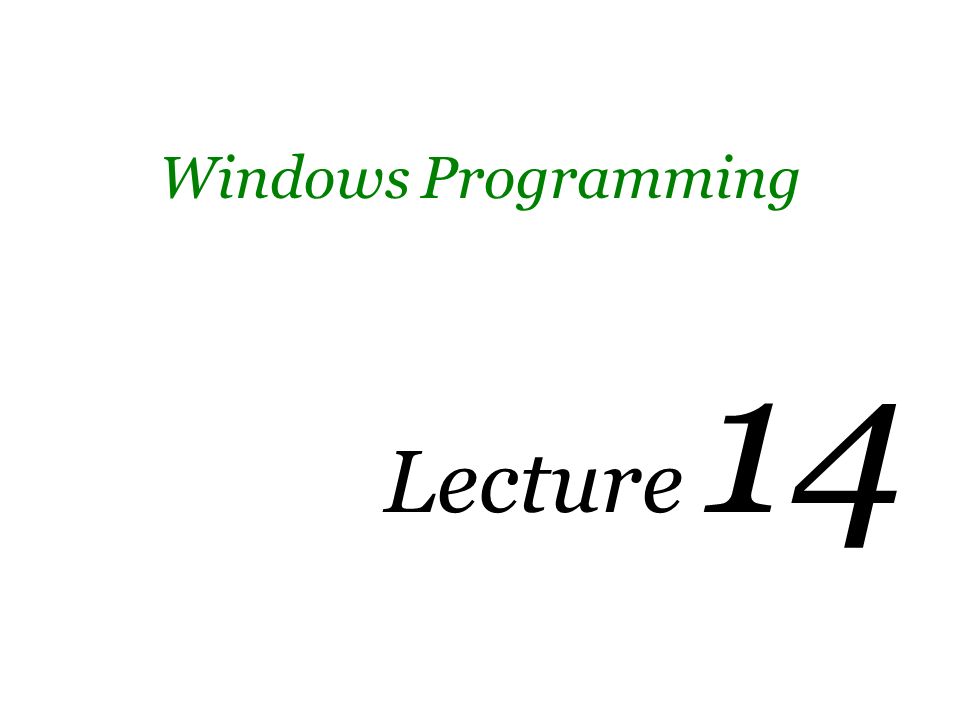 Windows Programming

Lecture 14